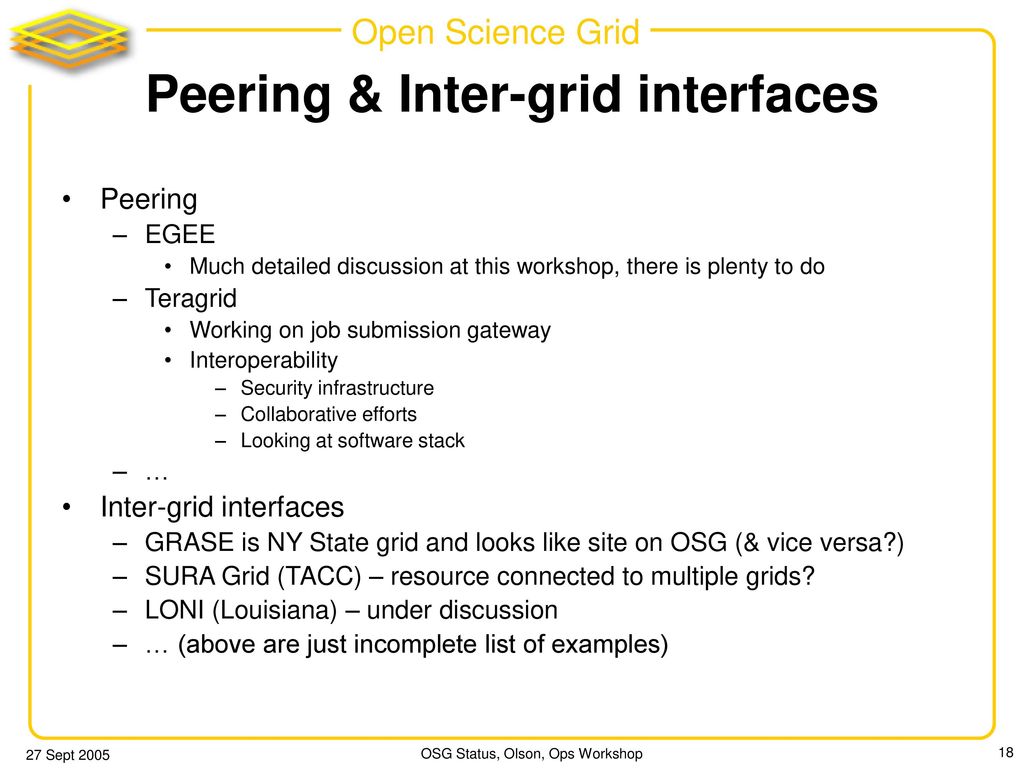 Open Science Grid

Peering & Inter-grid interfaces

• Peering
  – EGEE
    • Much detailed discussion at this workshop, there is plenty to do
  – Teragrid
    • Working on job submission gateway
    • Interoperability
      – Security infrastructure
      – Collaborative efforts
      – Looking at software stack
  – …
• Inter-grid interfaces
  – GRASE is NY State grid and looks like site on OSG (& vice versa?)
  – SURA Grid (TACC) – resource connected to multiple grids?
  – LONI (Louisiana) – under discussion
  – … (above are just incomplete list of examples)

27 Sept 2005

OSG Status, Olson, Ops Workshop

18